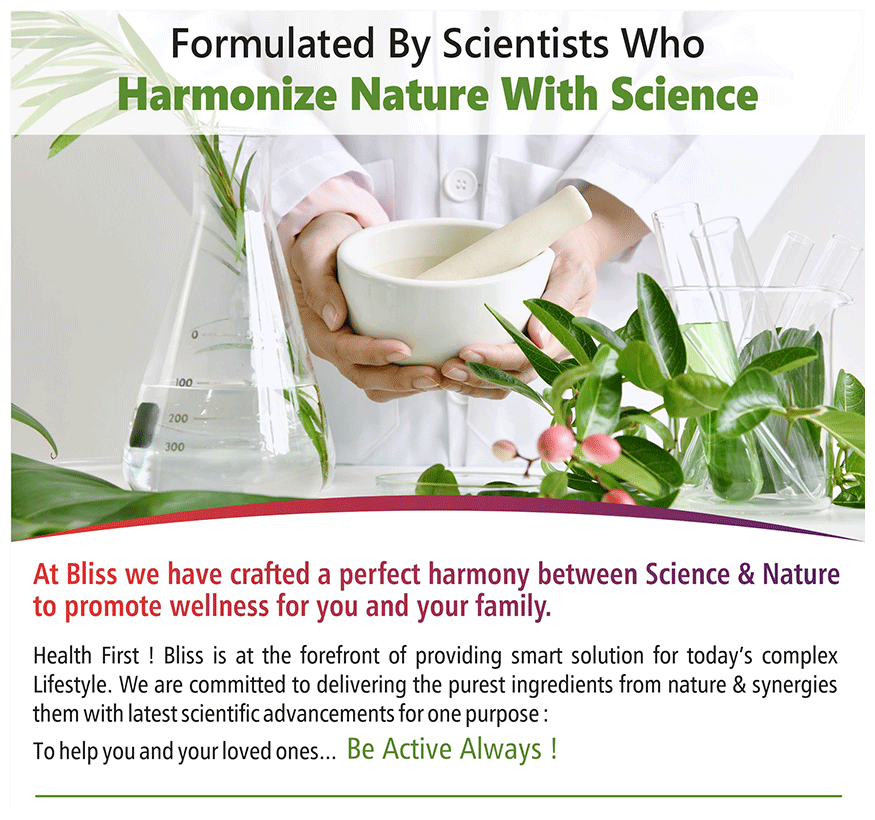 Formulated By Scientists Who
Harmonize Nature With Science

0
100
200
300

At Bliss we have crafted a perfect harmony between Science & Nature to promote wellness for you and your family.

Health First ! Bliss is at the forefront of providing smart solution for today's complex Lifestyle. We are committed to delivering the purest ingredients from nature & synergies them with latest scientific advancements for one purpose :

To help you and your loved ones... Be Active Always !